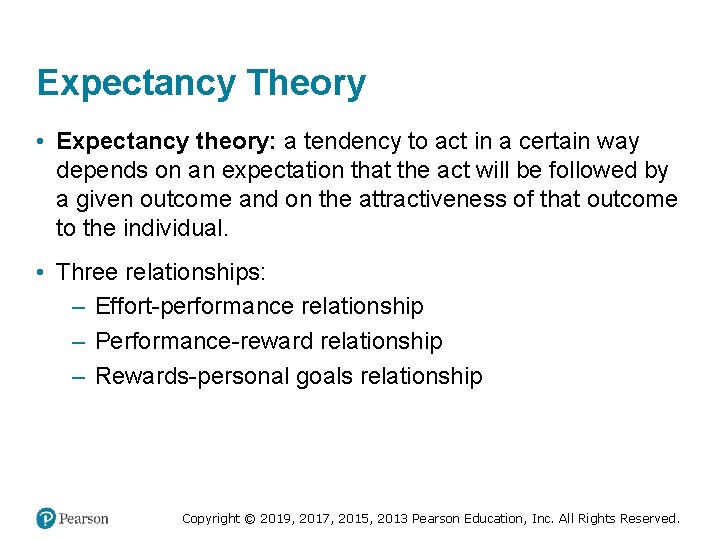 Expectancy Theory

• Expectancy theory: a tendency to act in a certain way depends on an expectation that the act will be followed by a given outcome and on the attractiveness of that outcome to the individual.

• Three relationships:
– Effort-performance relationship
– Performance-reward relationship
– Rewards-personal goals relationship

Pearson

Copyright © 2019, 2017, 2015, 2013 Pearson Education, Inc. All Rights Reserved.